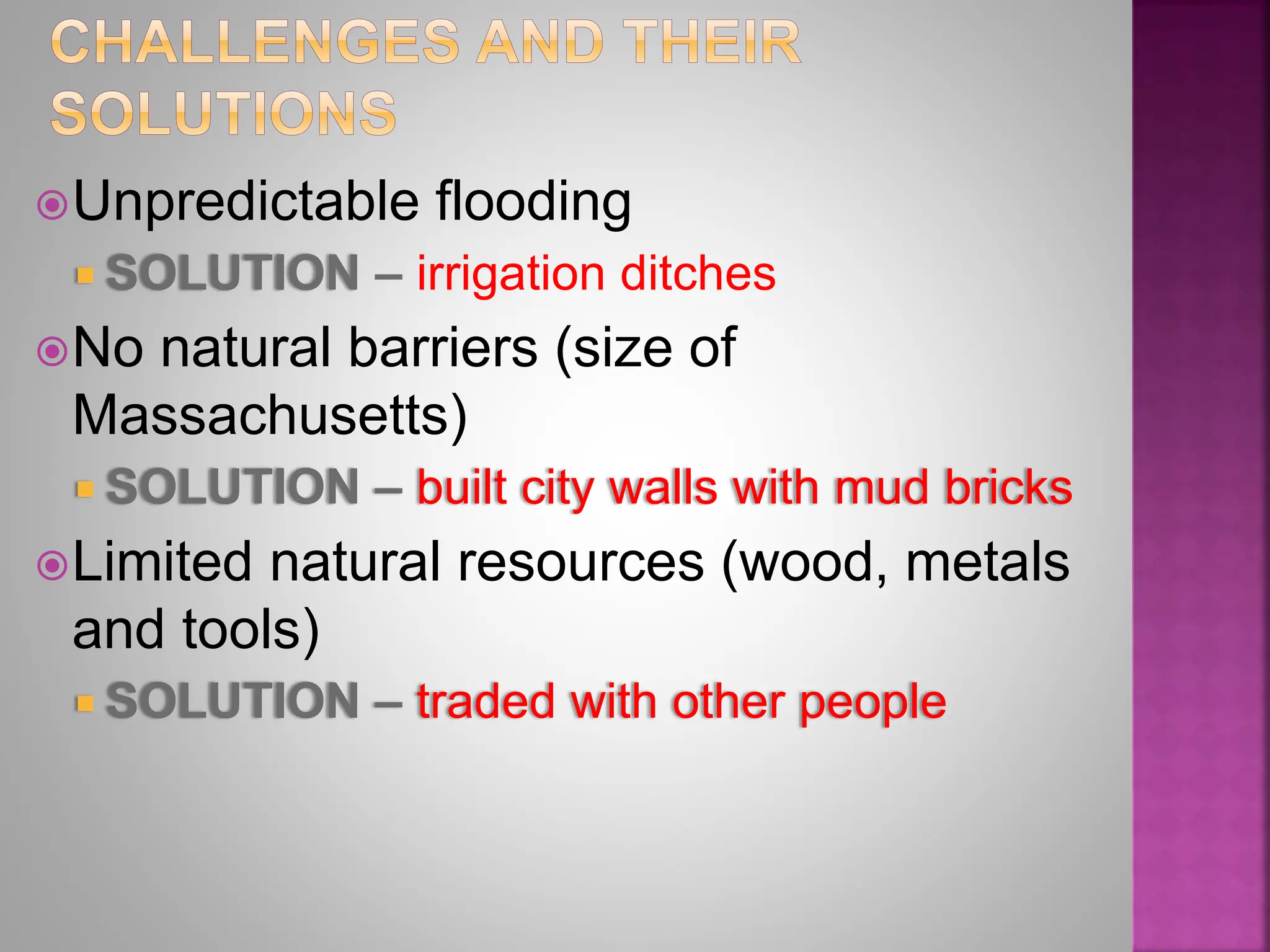 CHALLENGES AND THEIR SOLUTIONS

Unpredictable flooding

SOLUTION – irrigation ditches

No natural barriers (size of Massachusetts)

SOLUTION – built city walls with mud bricks

Limited natural resources (wood, metals and tools)

SOLUTION – traded with other people